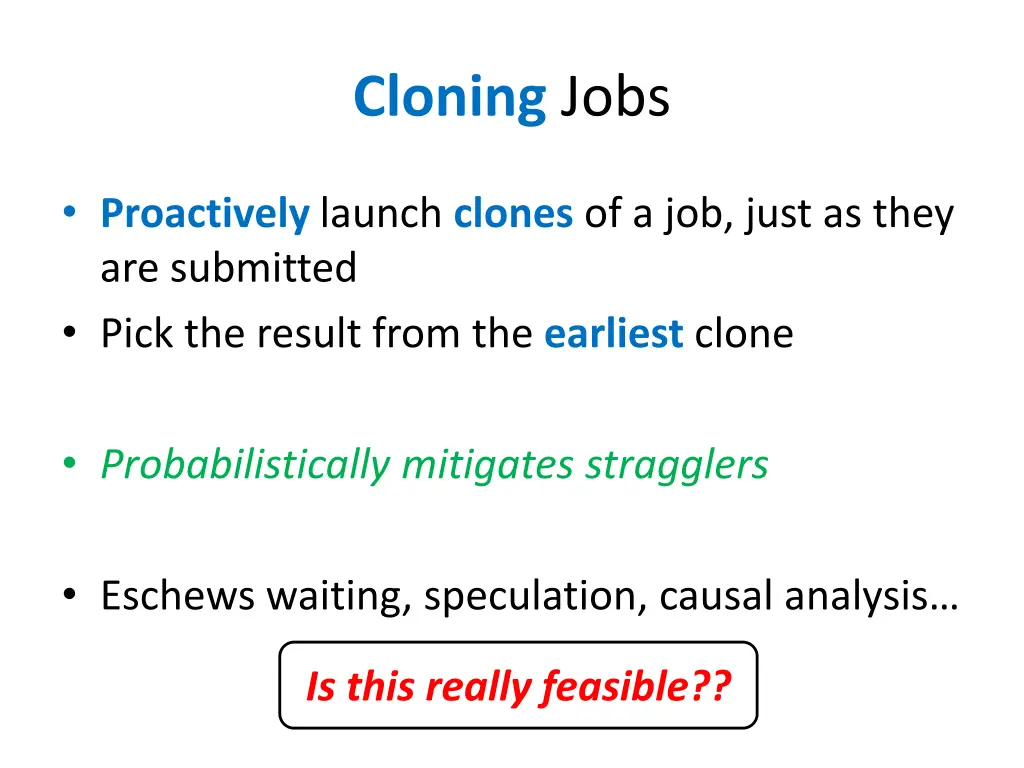 Cloning Jobs

• Proactively launch clones of a job, just as they are submitted
• Pick the result from the earliest clone

• Probabilistically mitigates stragglers

• Eschews waiting, speculation, causal analysis…

Is this really feasible??